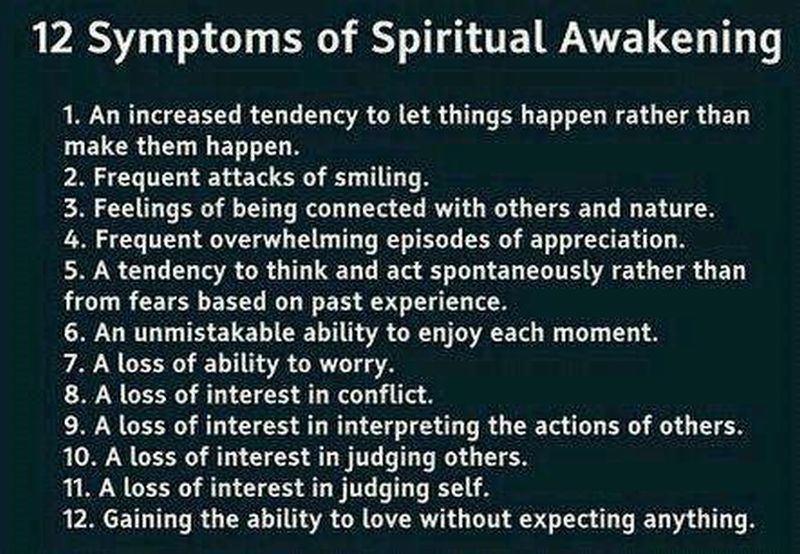 12 Symptoms of Spiritual Awakening

1. An increased tendency to let things happen rather than make them happen.
2. Frequent attacks of smiling.
3. Feelings of being connected with others and nature.
4. Frequent overwhelming episodes of appreciation.
5. A tendency to think and act spontaneously rather than from fears based on past experience.
6. An unmistakable ability to enjoy each moment.
7. A loss of ability to worry.
8. A loss of interest in conflict.
9. A loss of interest in interpreting the actions of others.
10. A loss of interest in judging others.
11. A loss of interest in judging self.
12. Gaining the ability to love without expecting anything.